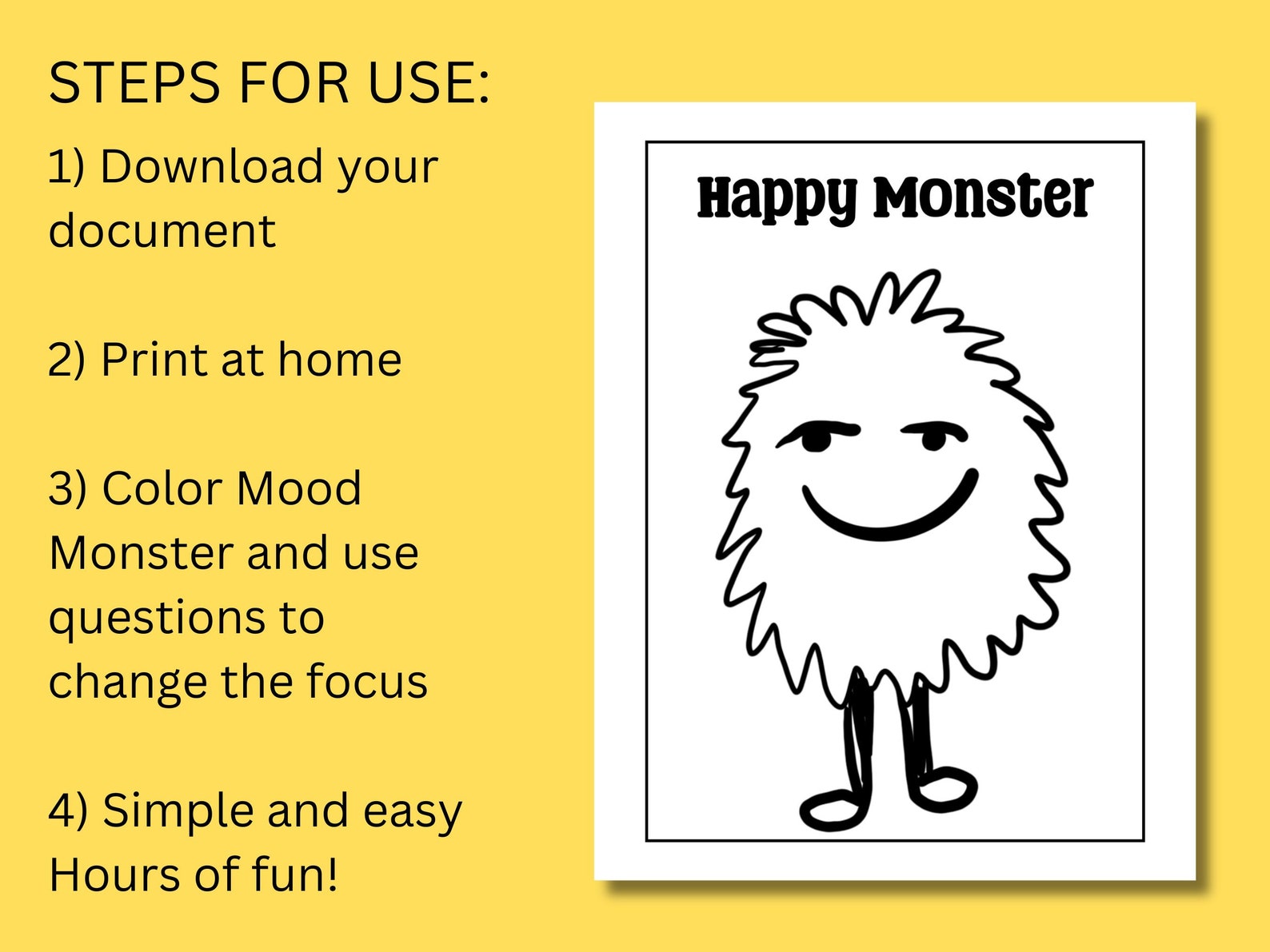 STEPS FOR USE:

1) Download your document

2) Print at home

3) Color Mood Monster and use questions to change the focus

4) Simple and easy Hours of fun!

Happy Monster